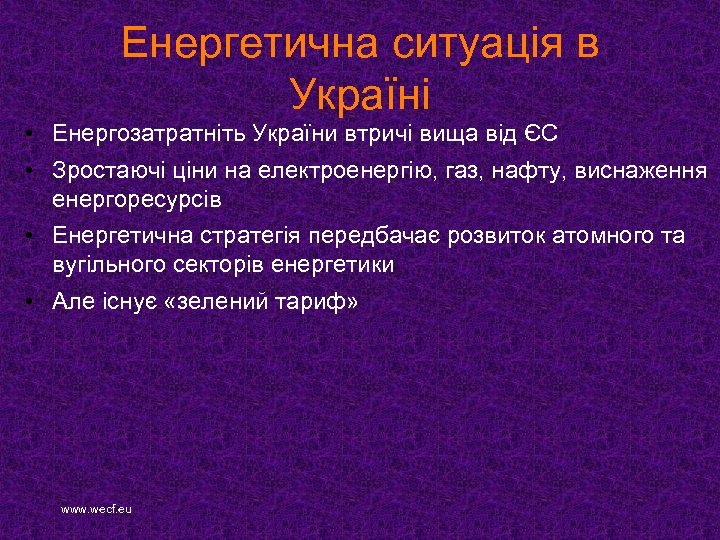 Енергетична ситуація в Україні

• Енергозатратніть України втричі вища від ЄС
• Зростаючі ціни на електроенергію, газ, нафту, виснаження енергоресурсів
• Енергетична стратегія передбачає розвиток атомного та вугільного секторів енергетики
• Але існує «зелений тариф»

www.wecf.eu